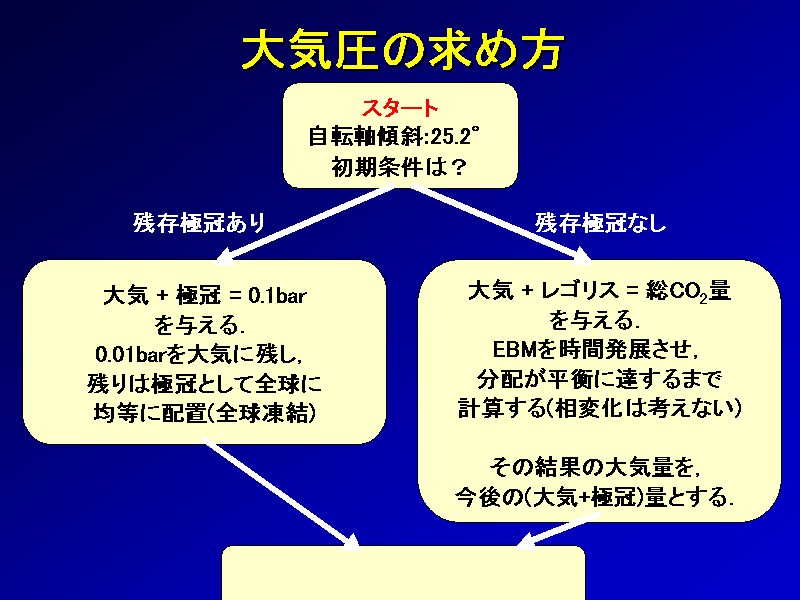 大気圧の求め方

スタート
自転軸傾斜:25.2°
初期条件は？

残存極冠あり

残存極冠なし

大気 + 極冠 = 0.1bar
を与える.
0.01barを大気に残し,
残りは極冠として全球に
均等に配置(全球凍結)

大気 + レゴリス = 総$CO_2$量
を与える.
EBMを時間発展させ,
分配が平衡に達するまで
計算する(相変化は考えない)

その結果の大気量を,
今後の(大気+極冠)量とする.